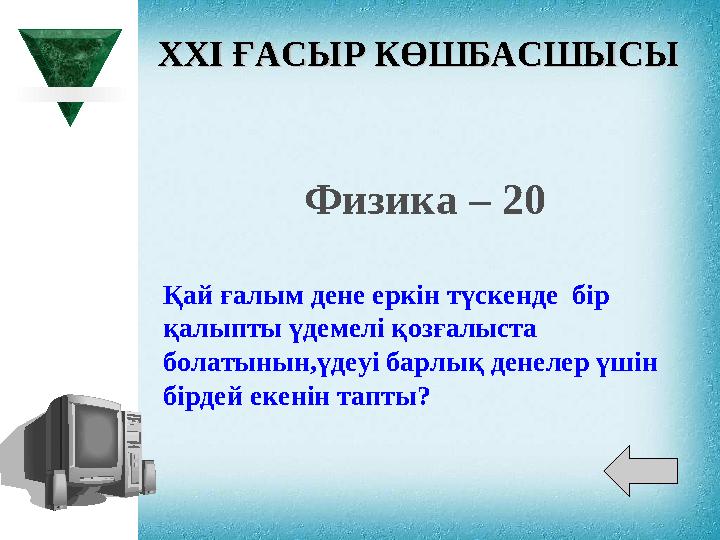 XXI ҒАСЫР КӨШБАСШЫСЫ

Физика – 20

Қай ғалым дене еркін түскенде бір қалыпты үдемелі қозғалыста болатынын,үдеуі барлық денелер үшін бірдей екенін тапты?